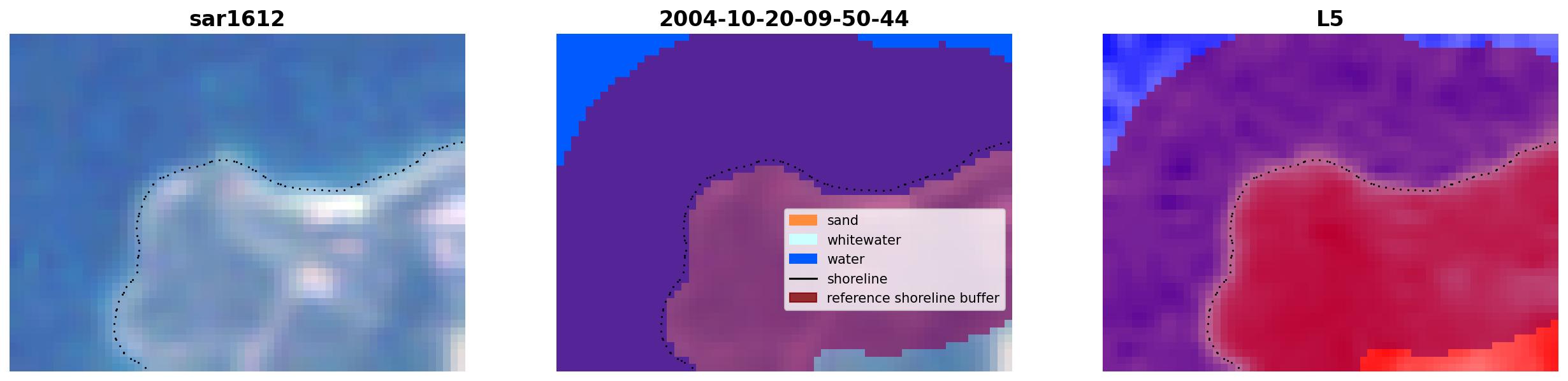 sar1612

2004-10-20-09-50-44

sand
whitewater
water
shoreline
reference shoreline buffer

L5